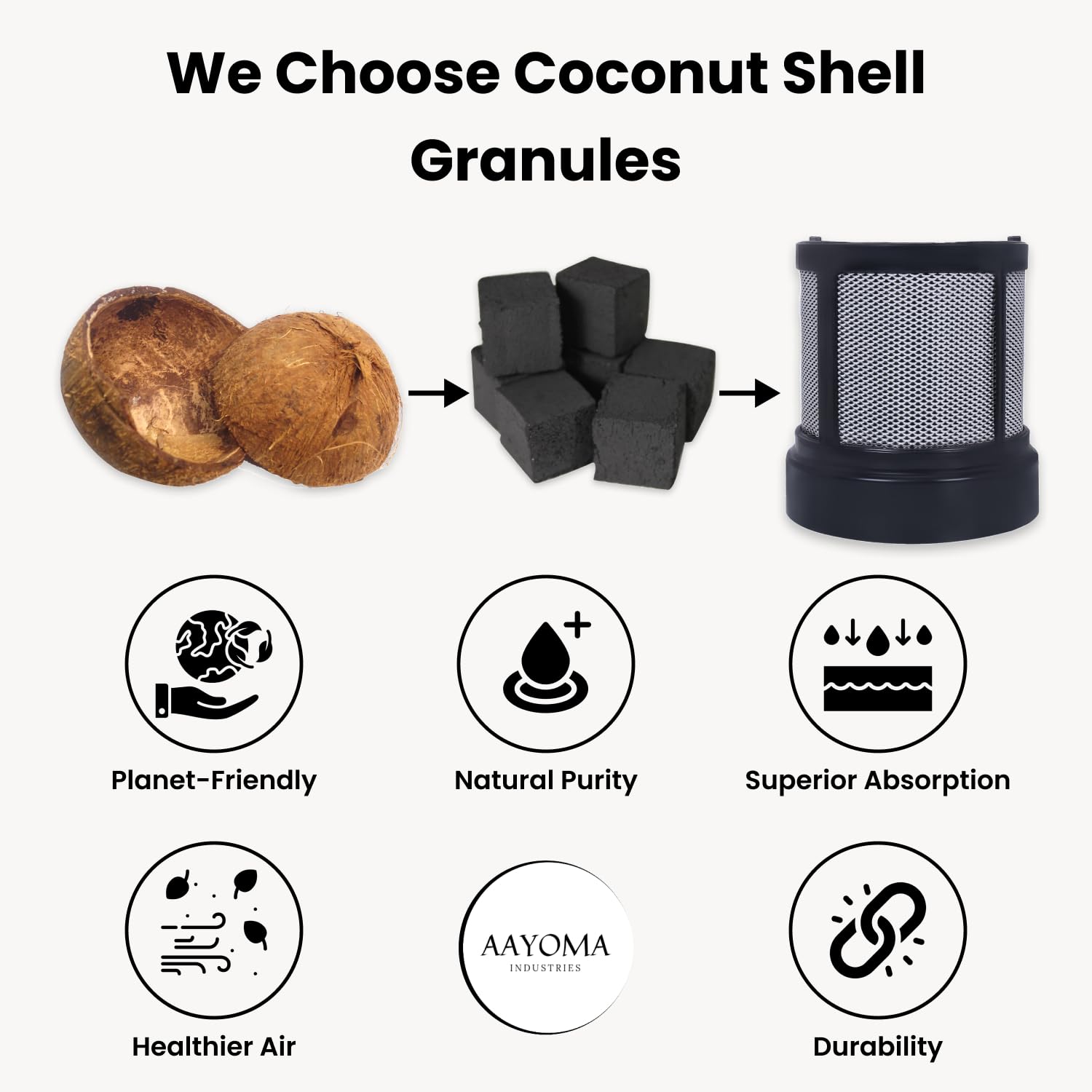 We Choose Coconut Shell Granules

Planet-Friendly

Natural Purity

Superior Absorption

Healthier Air

AAYOMA
INDUSTRIES

Durability